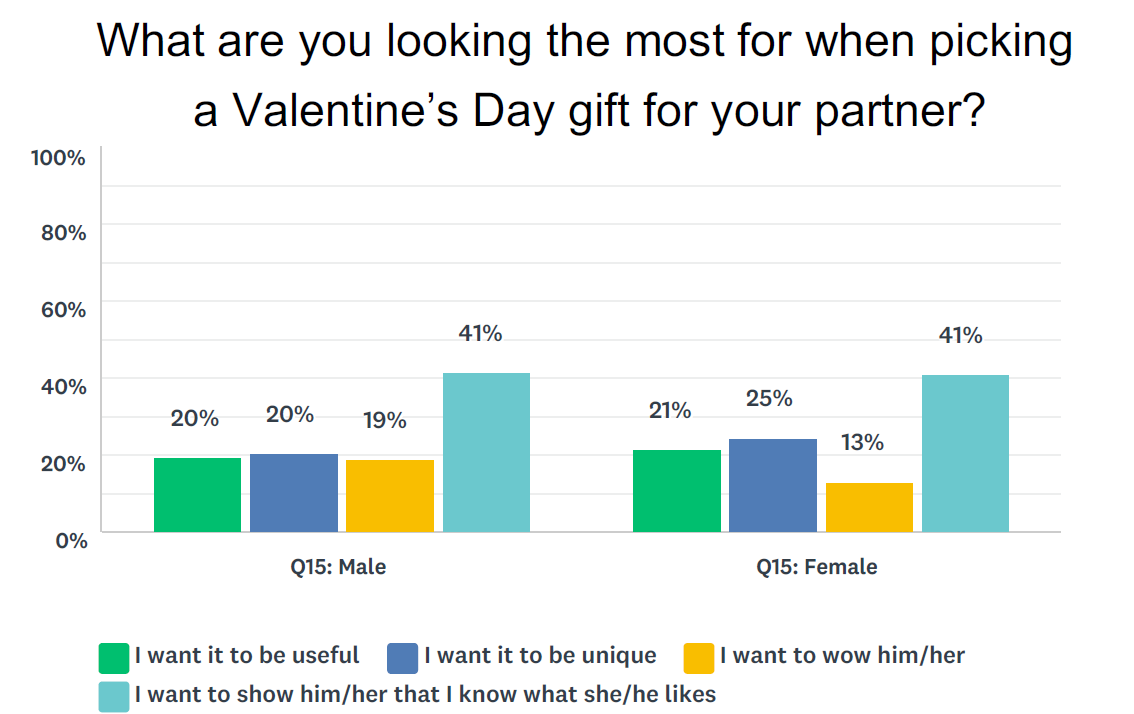 What are you looking the most for when picking a Valentine’s Day gift for your partner?

100%
80%
60%
40%
20%
0%

20%
20%
19%
41%
21%
25%
13%
41%

Q15: Male
Q15: Female

I want it to be useful
I want it to be unique
I want to wow him/her
I want to show him/her that I know what she/he likes